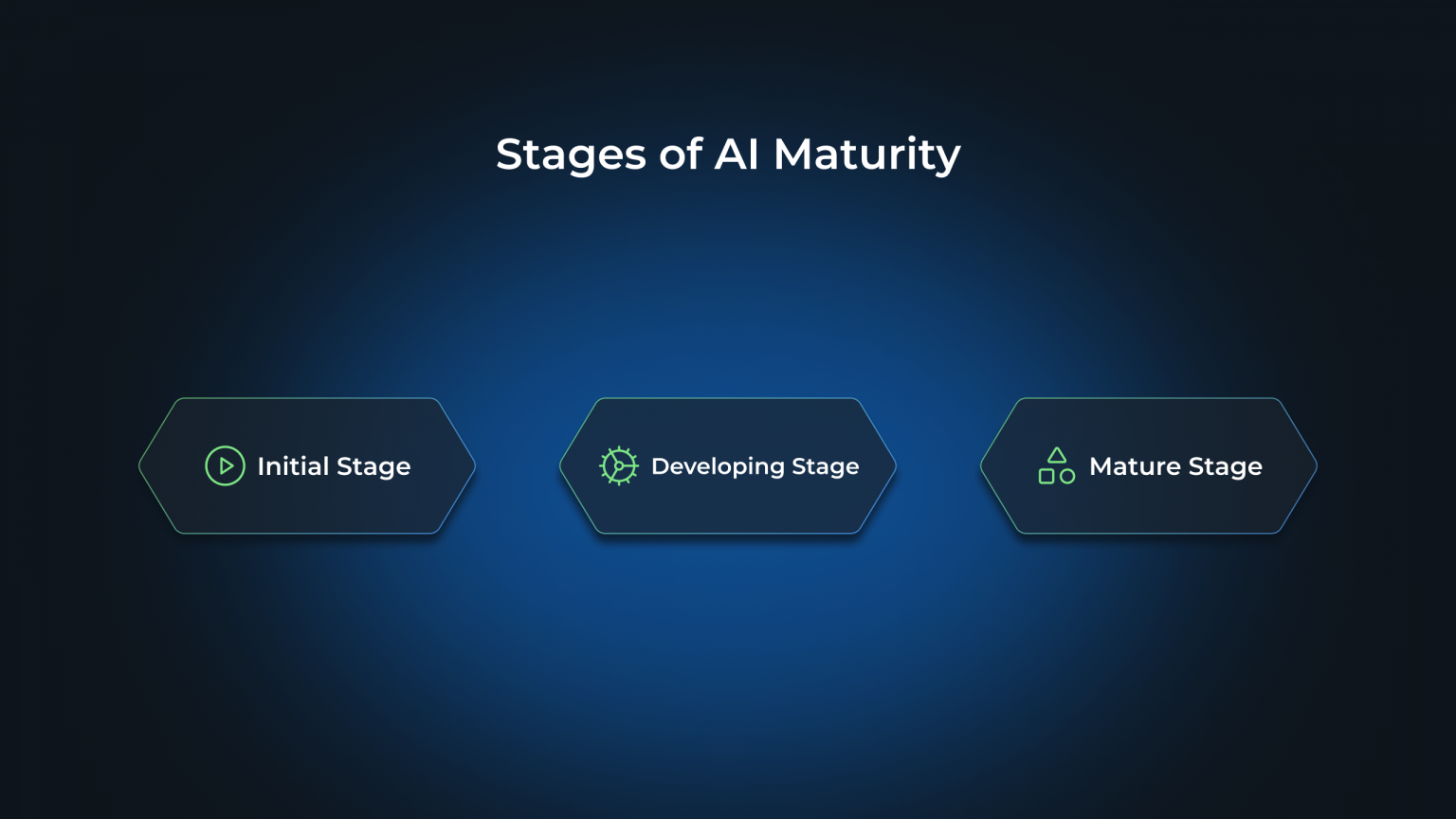 Stages of AI Maturity

Initial Stage

Developing Stage

Mature Stage